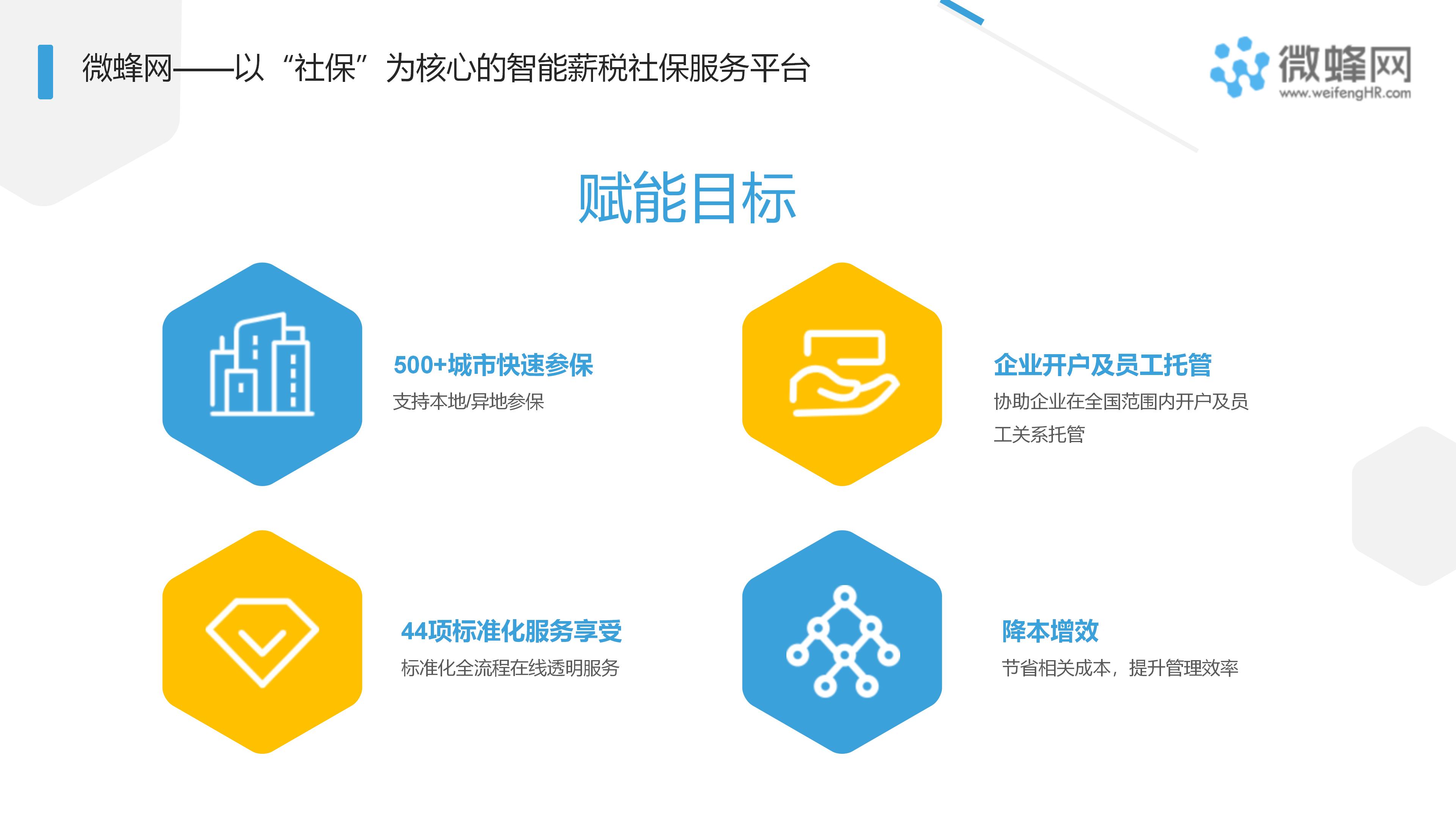 微蜂网——以“社保”为核心的智能薪税社保服务平台

微蜂网
www.weifengHR.com

赋能目标

500+城市快速参保
支持本地/异地参保

企业开户及员工托管
协助企业在全国范围内开户及员工关系托管

44项标准化服务享受
标准化全流程在线透明服务

降本增效
节省相关成本，提升管理效率